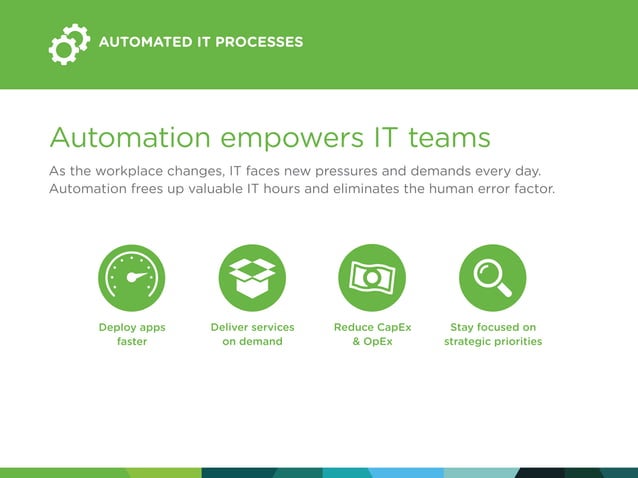 AUTOMATED IT PROCESSES

Automation empowers IT teams

As the workplace changes, IT faces new pressures and demands every day. Automation frees up valuable IT hours and eliminates the human error factor.

Deploy apps faster

Deliver services on demand

Reduce CapEx & OpEx

Stay focused on strategic priorities